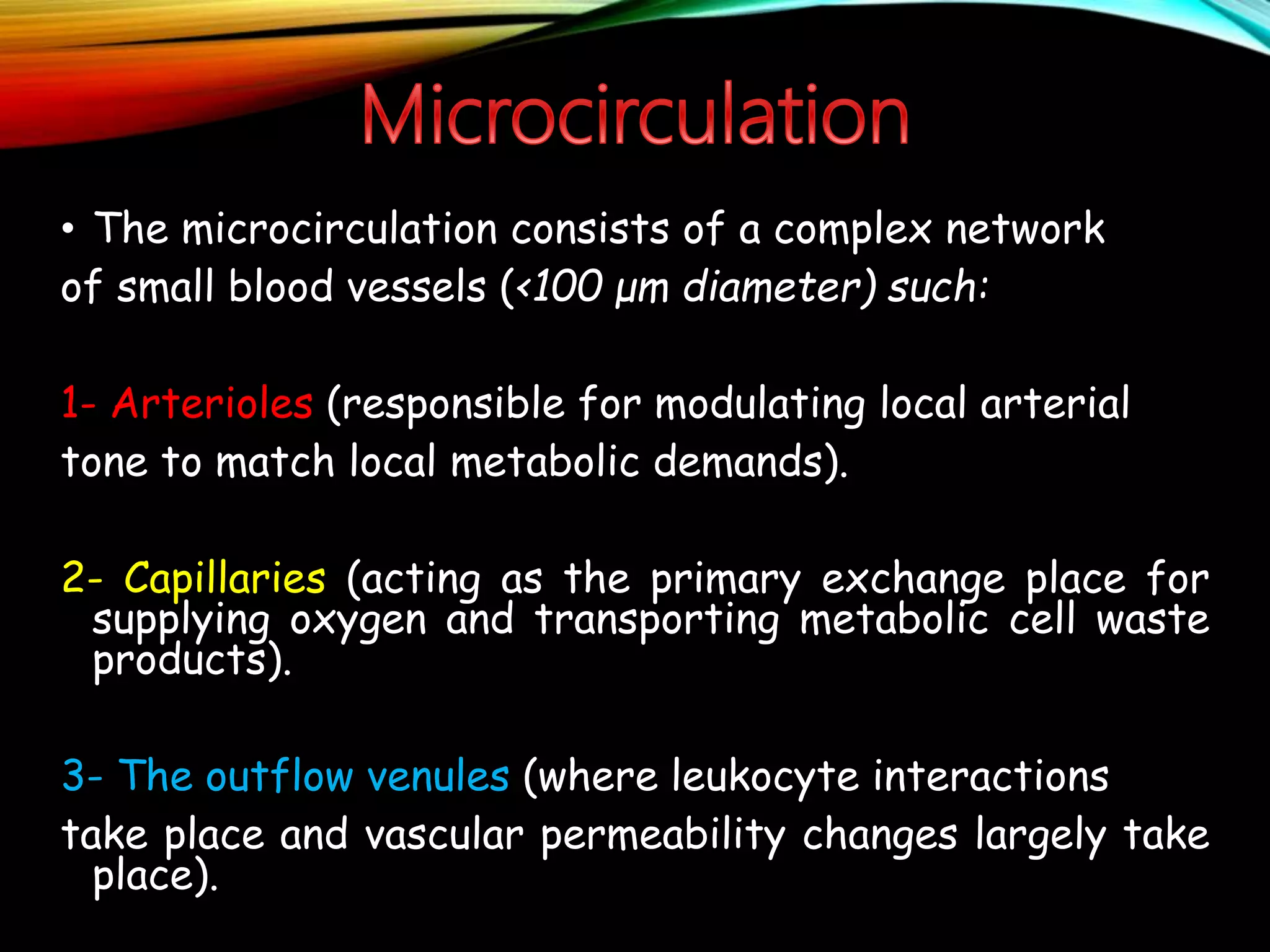 Microcirculation

• The microcirculation consists of a complex network of small blood vessels (<100 μm diameter) such:

1- Arterioles (responsible for modulating local arterial tone to match local metabolic demands).

2- Capillaries (acting as the primary exchange place for supplying oxygen and transporting metabolic cell waste products).

3- The outflow venules (where leukocyte interactions take place and vascular permeability changes largely take place).